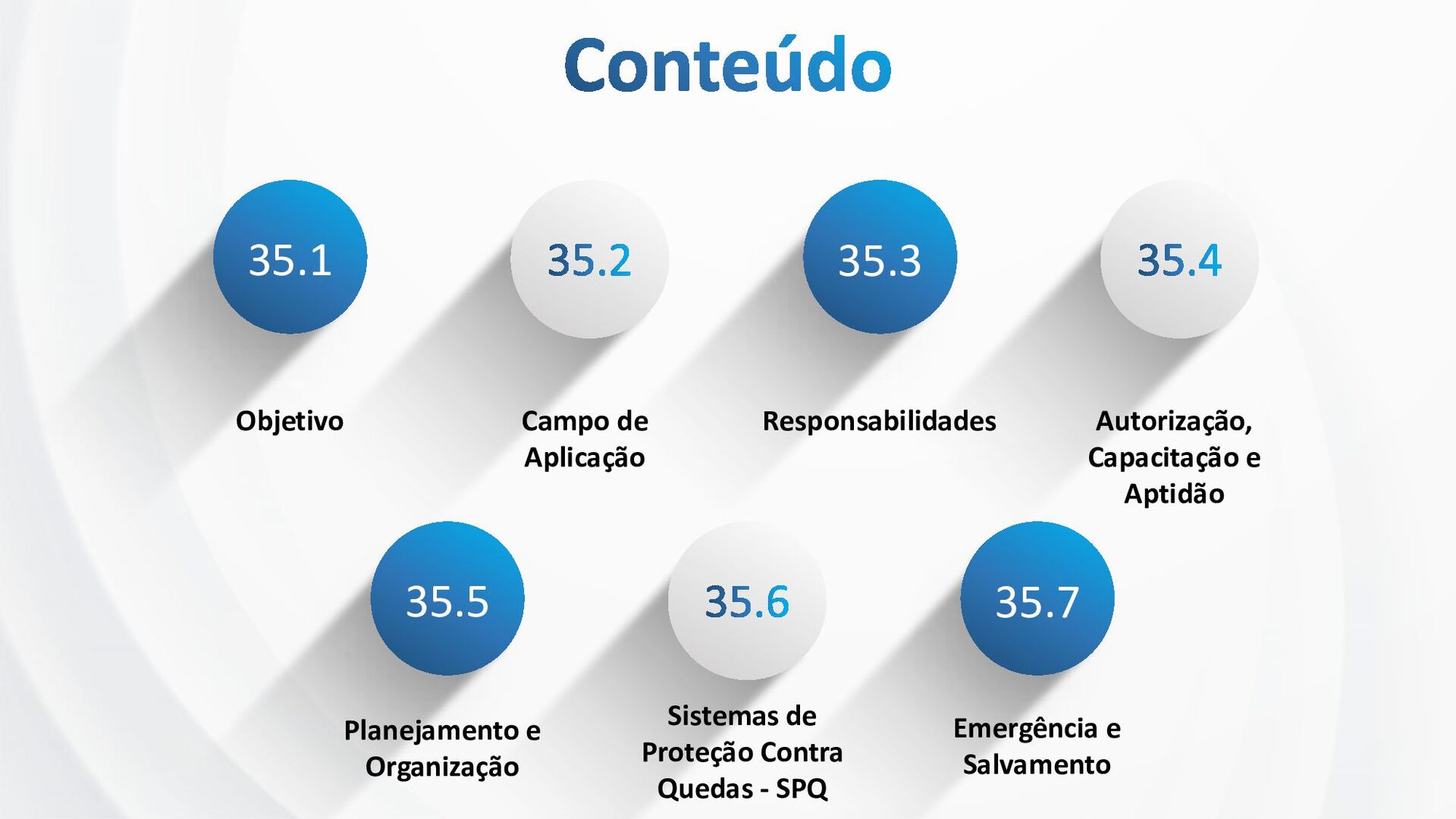 Conteúdo

35.1

Objetivo

35.2

Campo de Aplicação

35.3

Responsabilidades

35.4

Autorização, Capacitação e Aptidão

35.5

Planejamento e Organização

35.6

Sistemas de Proteção Contra Quedas - SPQ

35.7

Emergência e Salvamento